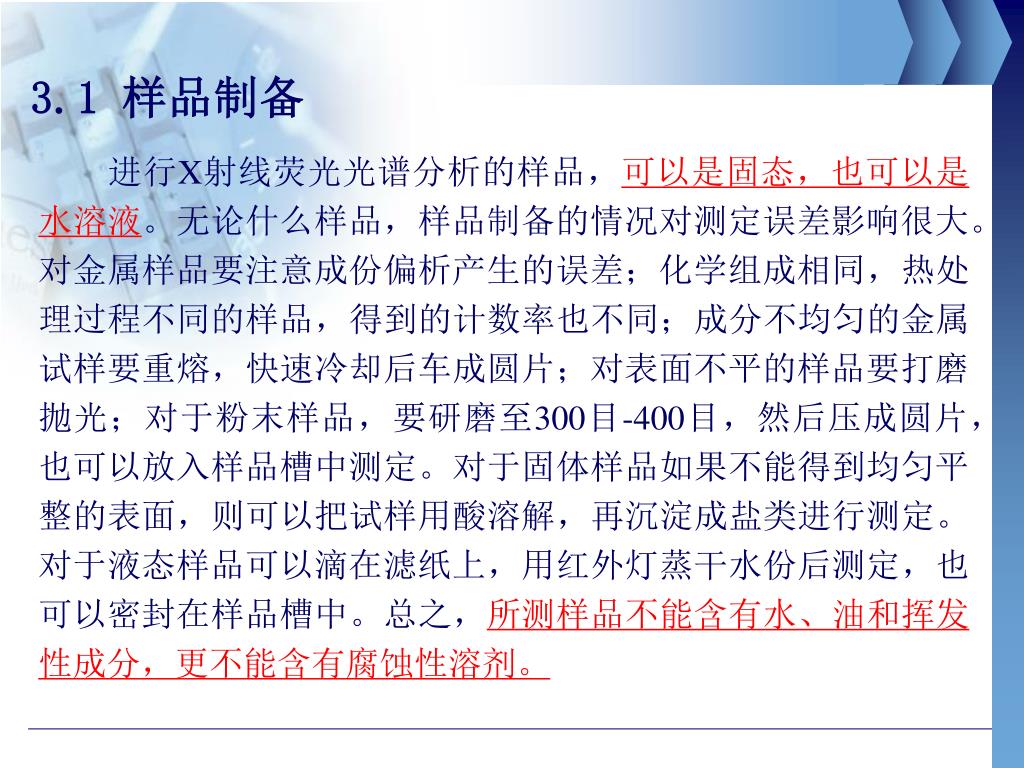 3.1 样品制备

进行X射线荧光光谱分析的样品，可以是固态，也可以是水溶液。无论什么样品，样品制备的情况对测定误差影响很大。对金属样品要注意成份偏析产生的误差；化学组成相同，热处理过程不同的样品，得到的计数率也不同；成分不均匀的金属试样要重熔，快速冷却后车成圆片；对表面不平的样品要打磨抛光；对于粉末样品，要研磨至300目-400目，然后压成圆片，也可以放入样品槽中测定。对于固体样品如果不能得到均匀平整的表面，则可以把试样用酸溶解，再沉淀成盐类进行测定。对于液态样品可以滴在滤纸上，用红外灯蒸干水份后测定，也可以密封在样品槽中。总之，所测样品不能含有水、油和挥发性成分，更不能含有腐蚀性溶剂。